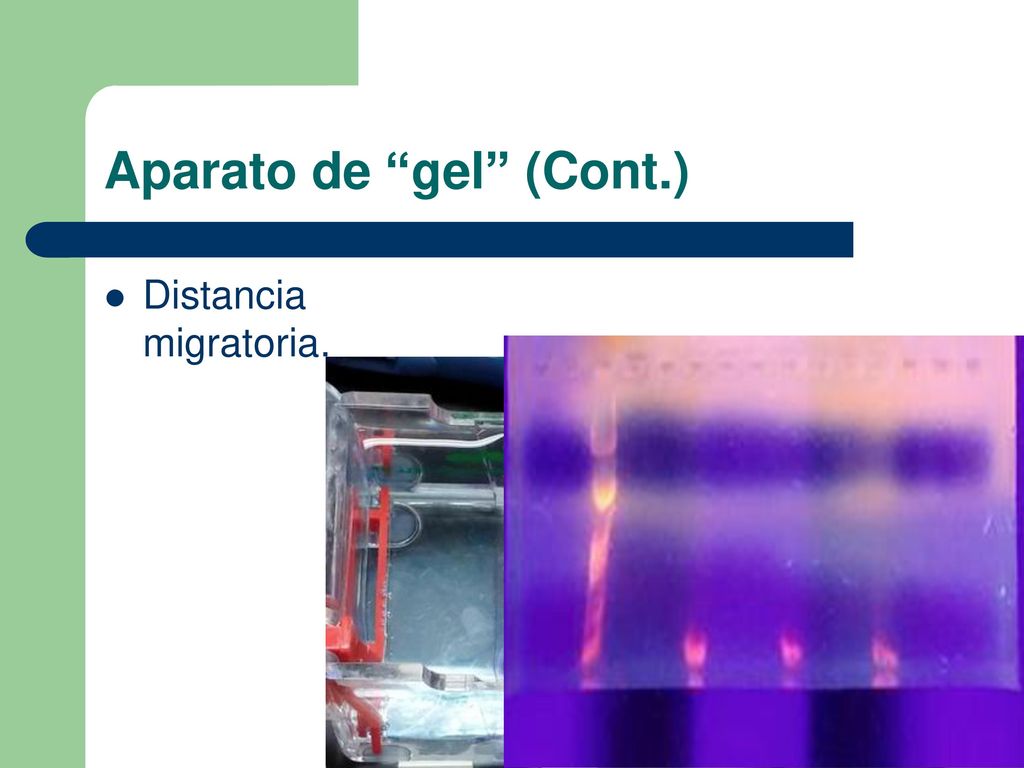 Aparato de “gel” (Cont.)

Distancia migratoria.